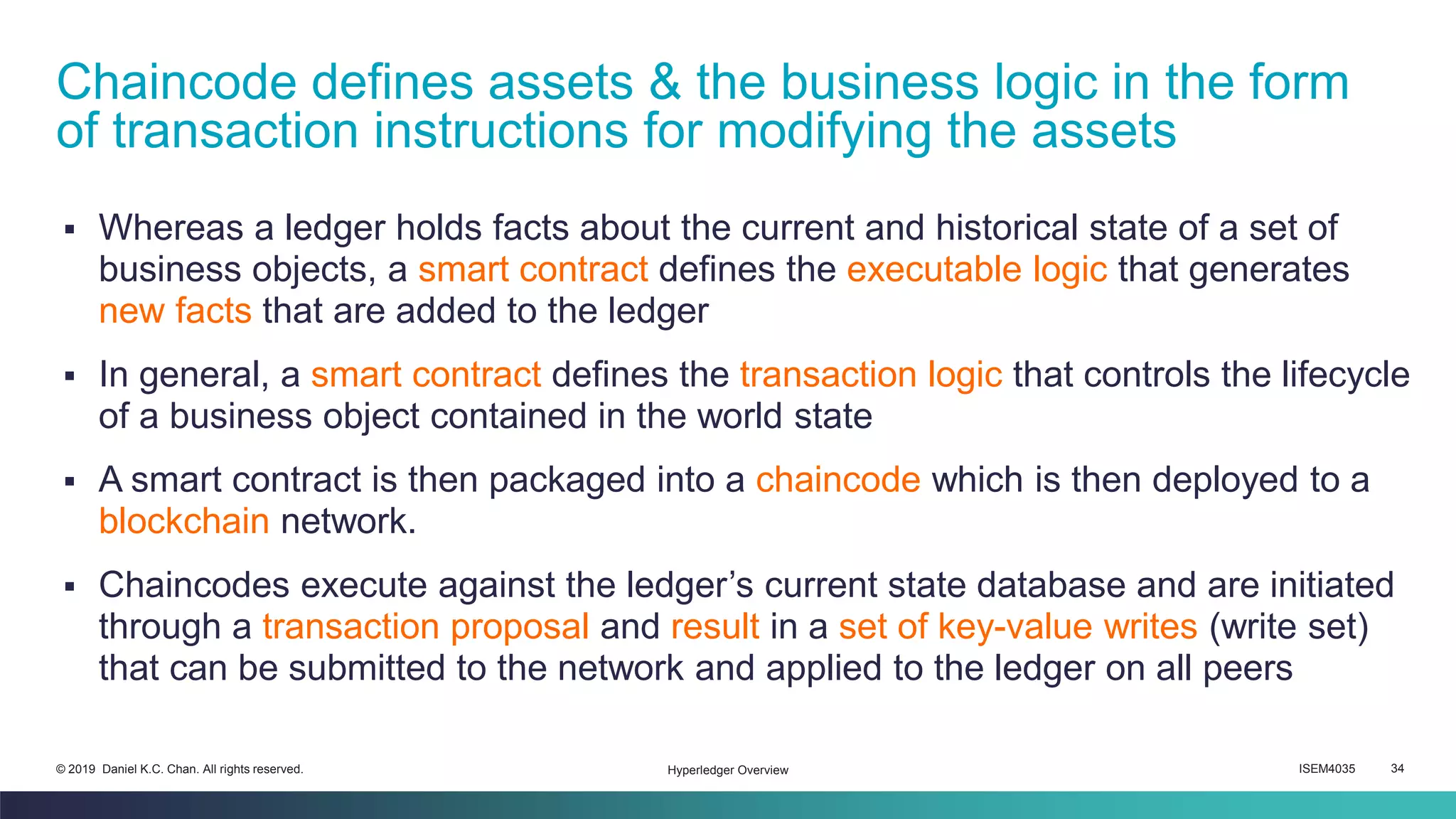 Chaincode defines assets & the business logic in the form of transaction instructions for modifying the assets

▪ Whereas a ledger holds facts about the current and historical state of a set of business objects, a smart contract defines the executable logic that generates new facts that are added to the ledger

▪ In general, a smart contract defines the transaction logic that controls the lifecycle of a business object contained in the world state

▪ A smart contract is then packaged into a chaincode which is then deployed to a blockchain network.

▪ Chaincodes execute against the ledger's current state database and are initiated through a transaction proposal and result in a set of key-value writes (write set) that can be submitted to the network and applied to the ledger on all peers

© 2019 Daniel K.C. Chan. All rights reserved.

Hyperledger Overview

ISEM4035

34